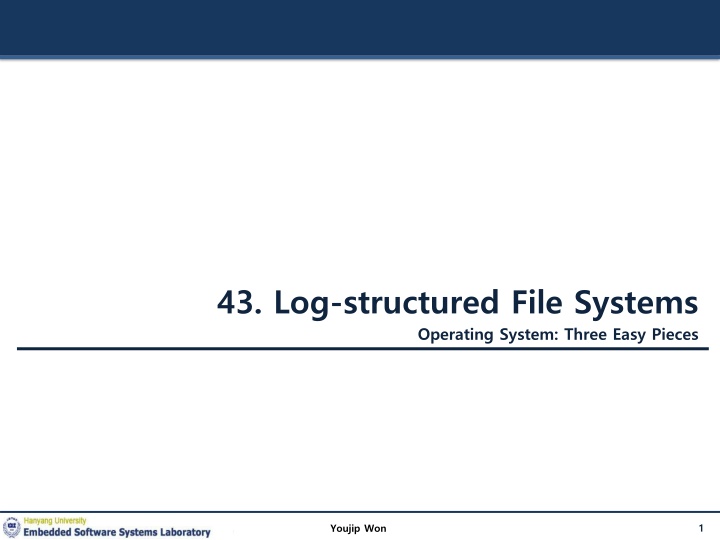 43. Log-structured File Systems

Operating System: Three Easy Pieces

Hanyang University
Embedded Software Systems Laboratory

Youjip Won

1